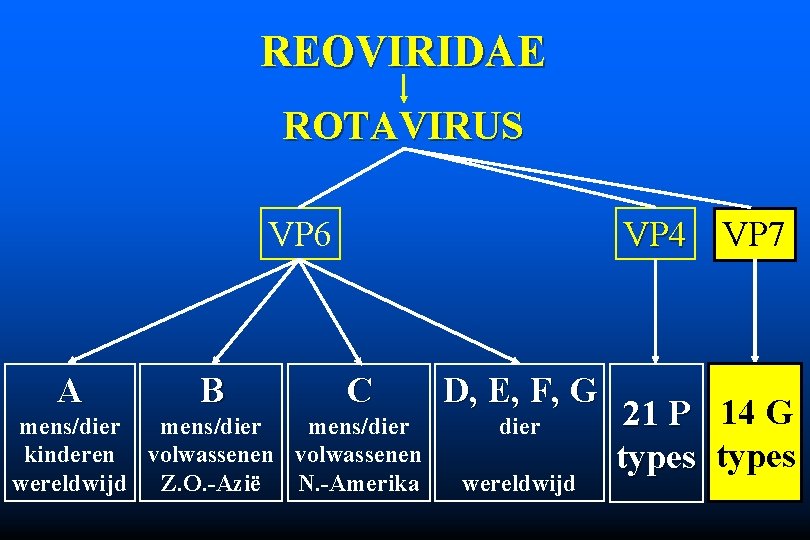 REOVIRIDAE

ROTAVIRUS

VP6

VP4

VP7

A
mens/dier
kinderen
wereldwijd

B
mens/dier
volwassenen
Z.O.-Azië

C
mens/dier
volwassenen
N.-Amerika

D, E, F, G
dier

wereldwijd

21 P
types

14 G
types